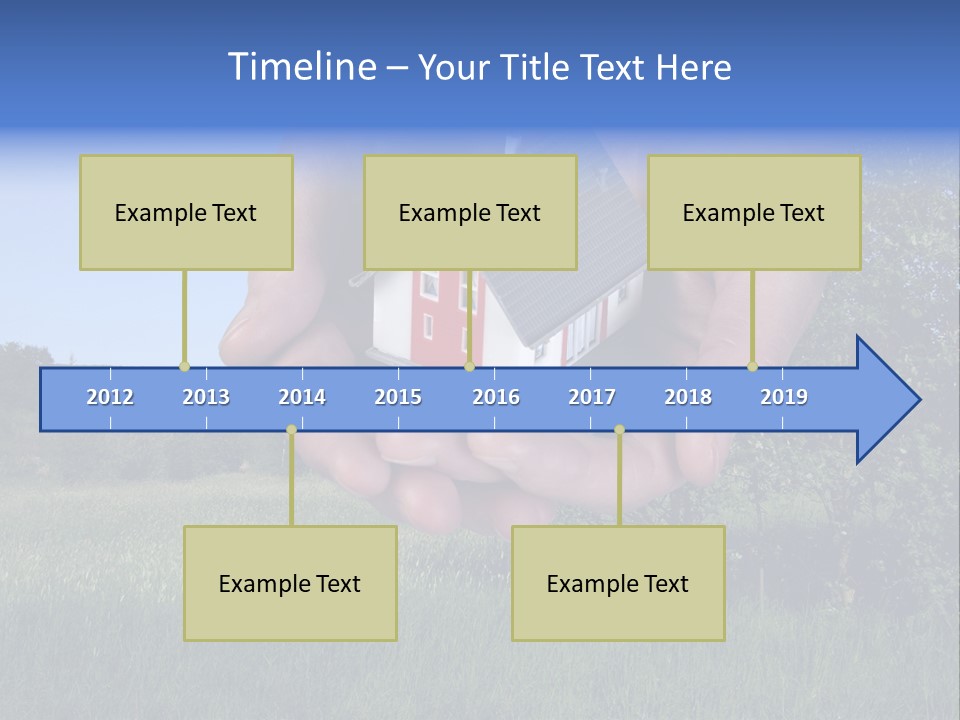 Timeline – Your Title Text Here

Example Text

Example Text

Example Text

2012 2013 2014 2015 2016 2017 2018 2019

Example Text

Example Text